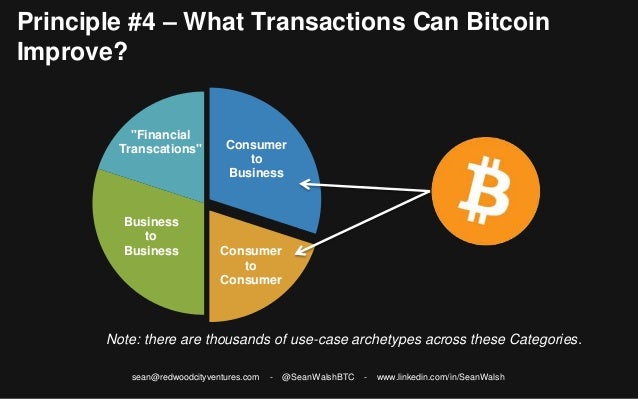 Principle #4 – What Transactions Can Bitcoin Improve?

"Financial Transcations"

Consumer to Business

Business to Business

Consumer to Consumer

Note: there are thousands of use-case archetypes across these Categories.

sean@redwoodcityventures.com - @SeanWalshBTC - www.linkedin.com/in/SeanWalsh